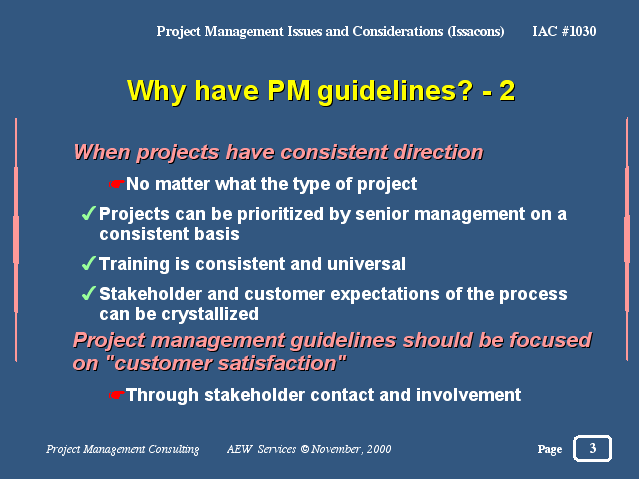 Project Management Issues and Considerations (Issacons) IAC #1030

Why have PM guidelines? - 2

When projects have consistent direction

☛No matter what the type of project

✓Projects can be prioritized by senior management on a consistent basis

✓Training is consistent and universal

✓Stakeholder and customer expectations of the process can be crystallized

Project management guidelines should be focused on "customer satisfaction"

☛Through stakeholder contact and involvement

Project Management Consulting AEW Services © November, 2000 Page 3